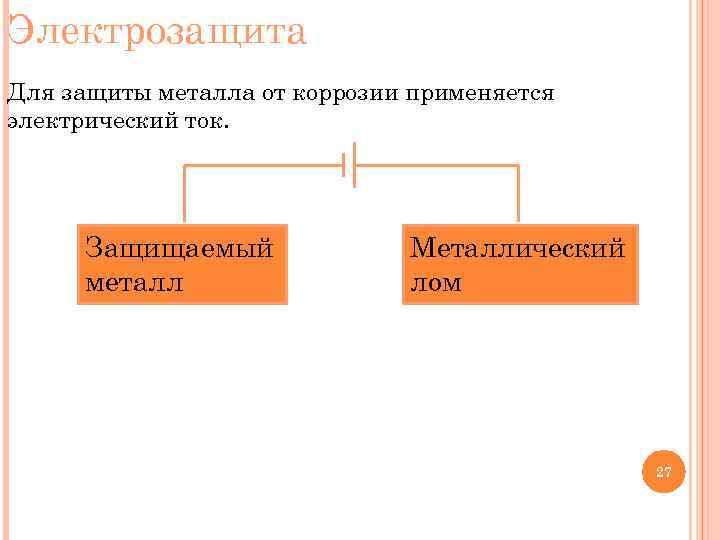 Электрозащита

Для защиты металла от коррозии применяется электрический ток.

Защищаемый металл

Металлический лом

27